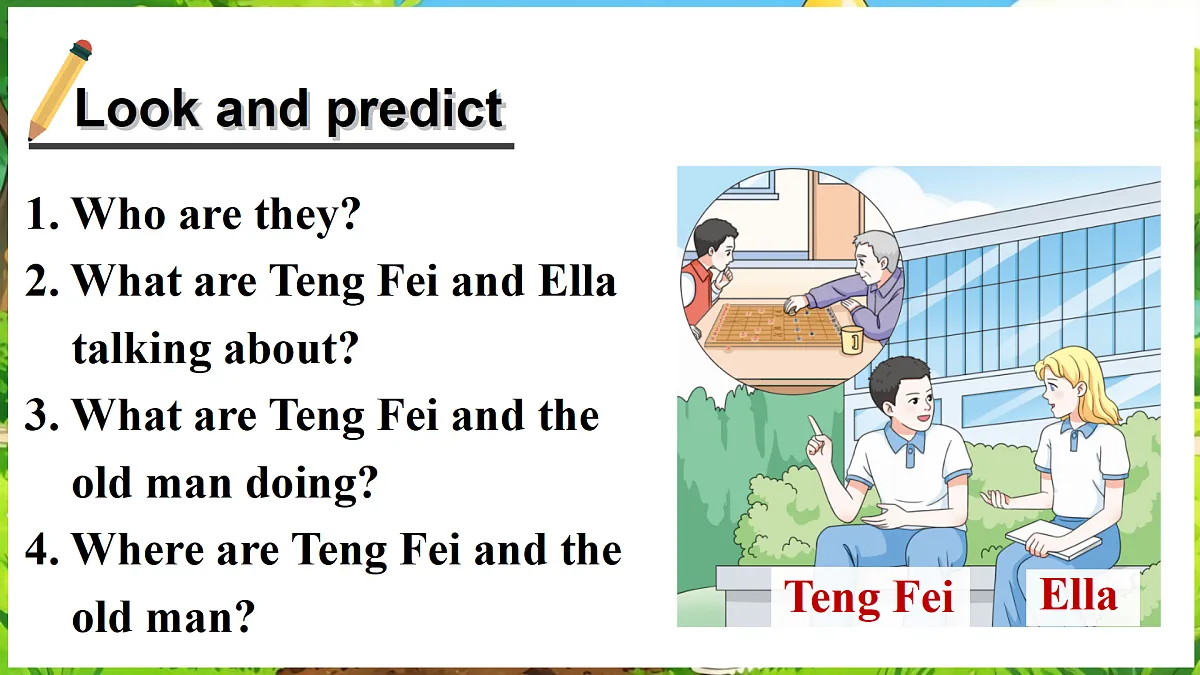 Look and predict

1. Who are they?

2. What are Teng Fei and Ella talking about?

3. What are Teng Fei and the old man doing?

4. Where are Teng Fei and the old man?

Teng Fei

Ella